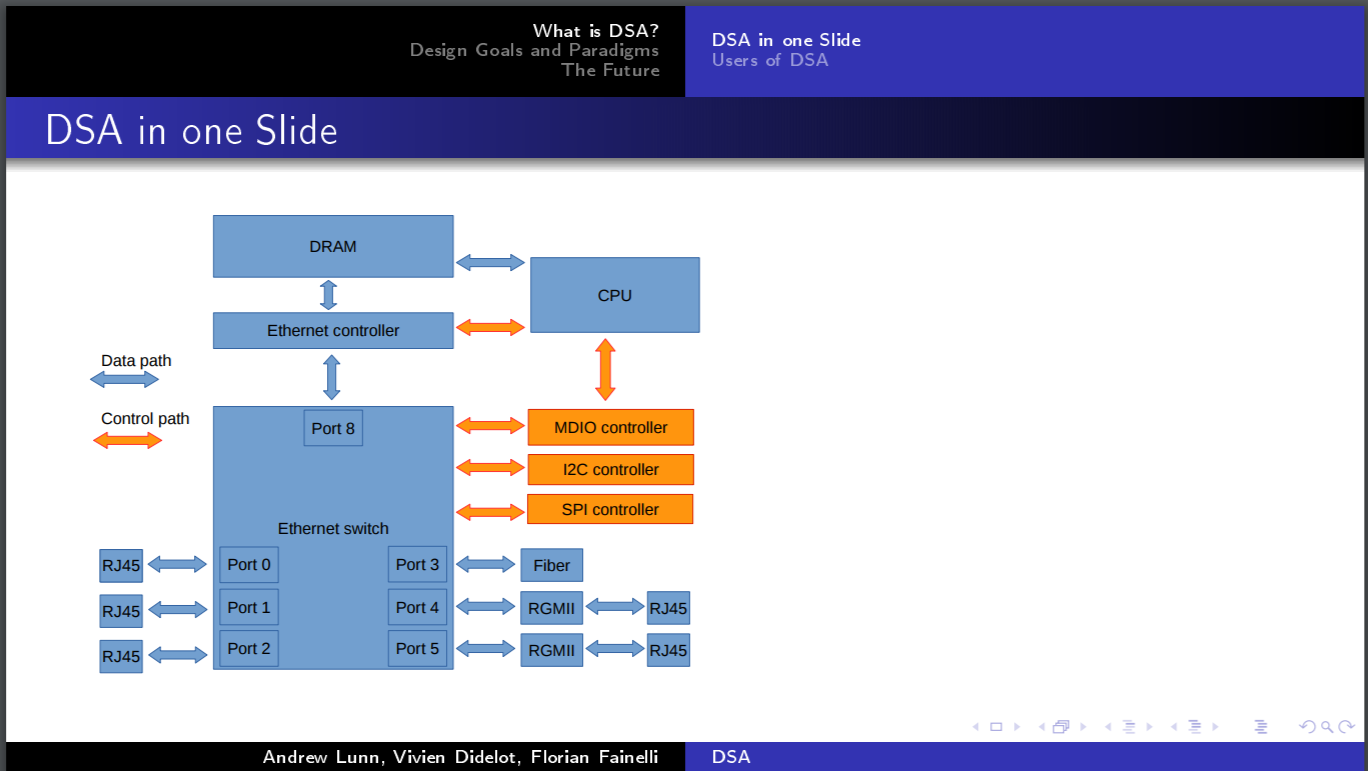 What is DSA?
Design Goals and Paradigms
The Future

DSA in one Slide
Users of DSA

DSA in one Slide

DRAM

CPU

Ethernet controller

Data path

Control path

Port 8

MDIO controller

I2C controller

SPI controller

Ethernet switch

RJ45
Port 0
Port 3
Fiber

RJ45
Port 1
Port 4
RGMII
RJ45

RJ45
Port 2
Port 5
RGMII
RJ45

Andrew Lunn, Vivien Didelot, Florian Fainelli
DSA